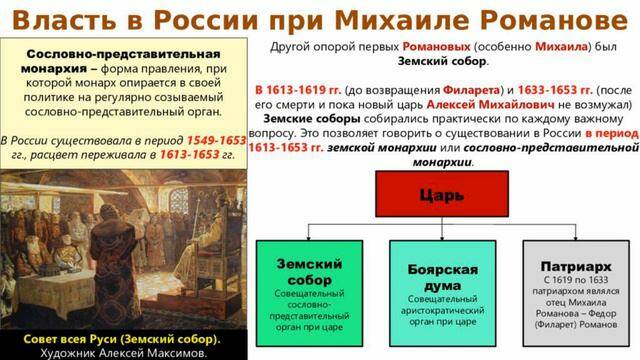 Власть в России при Михаиле Романове

Сословно-представительная монархия – форма правления, при которой монарх опирается в своей политике на регулярно созываемый сословно-представительный орган.

В России существовала в период 1549-1653 гг., расцвет переживала в 1613-1653 гг.

Совет всея Руси (Земский собор). Художник Алексей Максимов.

Другой опорой первых Романовых (особенно Михаила) был Земский собор.

В 1613-1619 гг. (до возвращения Филарета) и 1633-1653 гг. (после его смерти и пока новый царь Алексей Михайлович не возмужал) Земские соборы собирались практически по каждому важному вопросу. Это позволяет говорить о существовании в России в период 1613-1653 гг. земской монархии или сословно-представительной монархии.

Царь

Земский собор
Совещательный сословно-представительный орган при царе

Боярская дума
Совещательный аристократический орган при царе

Патриарх
С 1619 по 1633 патриархом являлся отец Михаила Романова – Федор (Филарет) Романов